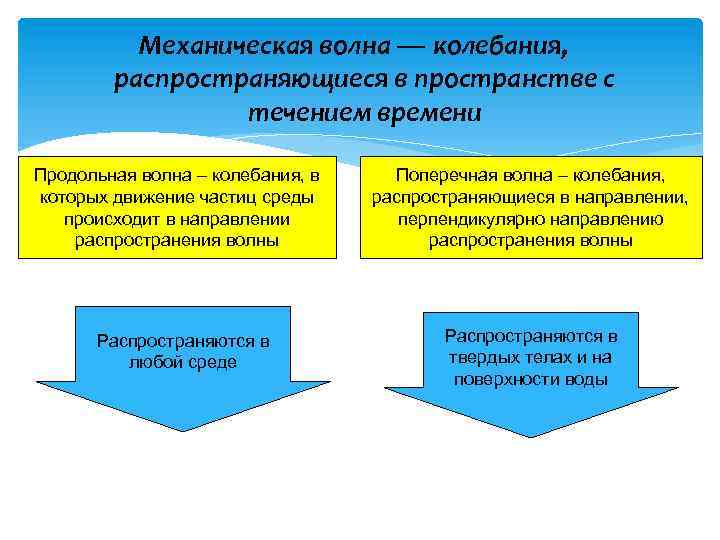 Механическая волна — колебания, распространяющиеся в пространстве с течением времени

Продольная волна – колебания, в которых движение частиц среды происходит в направлении распространения волны

Поперечная волна – колебания, распространяющиеся в направлении, перпендикулярно направлению распространения волны

Распространяются в любой среде

Распространяются в твердых телах и на поверхности воды